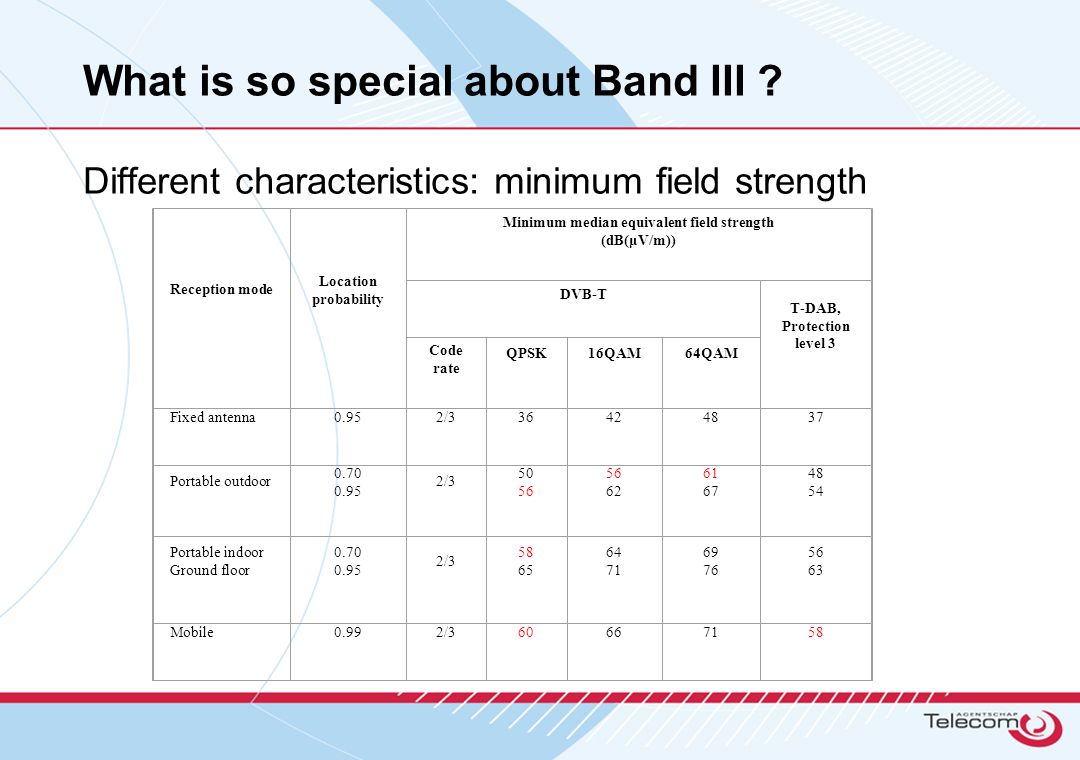 What is so special about Band III ?

Different characteristics: minimum field strength

| Reception mode | Location probability | Minimum median equivalent field strength (dB(µV/m)) | | | | |
|---|---|---|---|---|---|---|
| | | DVB-T | | | | T-DAB, Protection level 3 |
| | | Code rate | QPSK | 16QAM | 64QAM | |
| Fixed antenna | 0.95 | 2/3 | 36 | 42 | 48 | 37 |
| Portable outdoor | 0.70 0.95 | 2/3 | 50 56 | 56 62 | 61 67 | 48 54 |
| Portable indoor Ground floor | 0.70 0.95 | 2/3 | 58 65 | 64 71 | 69 76 | 56 63 |
| Mobile | 0.99 | 2/3 | 60 | 66 | 71 | 58 |

AGENTSCHAP Telecom